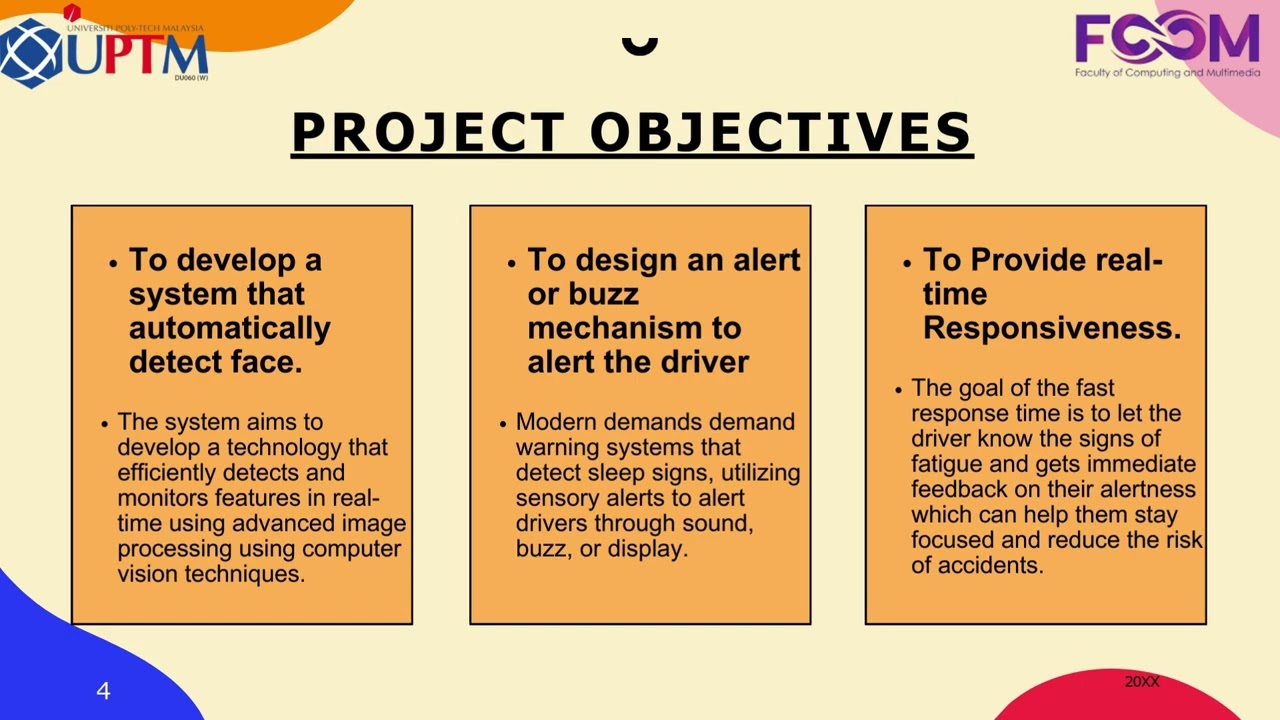 UNIVERSITI POLY-TECH MALAYSIA
UPTM
DU060 (W)

FCOM
Faculty of Computing and Multimedia

PROJECT OBJECTIVES

• To develop a system that automatically detect face.

• The system aims to develop a technology that efficiently detects and monitors features in real-time using advanced image processing using computer vision techniques.

• To design an alert or buzz mechanism to alert the driver

• Modern demands demand warning systems that detect sleep signs, utilizing sensory alerts to alert drivers through sound, buzz, or display.

• To Provide real-time Responsiveness.

• The goal of the fast response time is to let the driver know the signs of fatigue and gets immediate feedback on their alertness which can help them stay focused and reduce the risk of accidents.

4

20XX